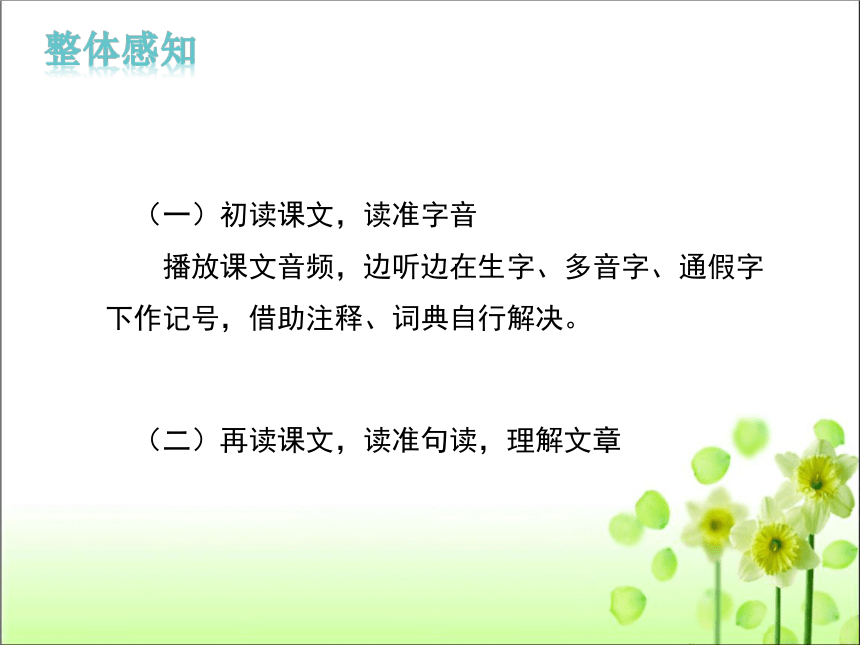 整体感知

（一）初读课文，读准字音

播放课文音频，边听边在生字、多音字、通假字下作记号，借助注释、词典自行解决。

（二）再读课文，读准句读，理解文章